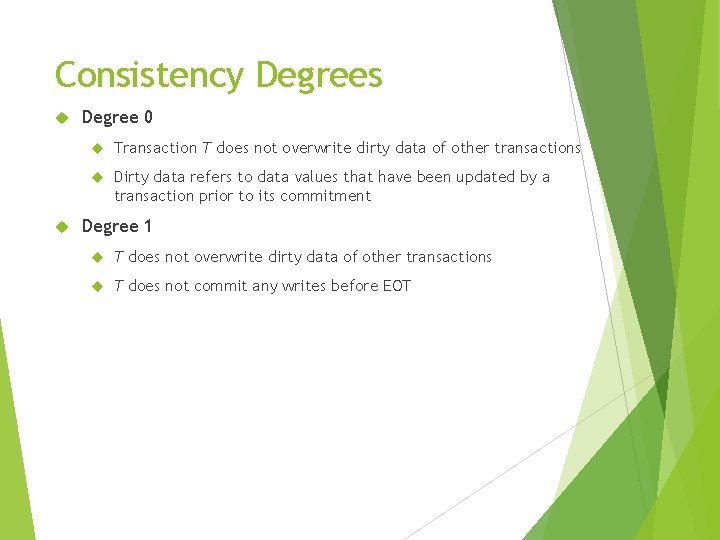 Consistency Degrees

Degree 0

Transaction T does not overwrite dirty data of other transactions

Dirty data refers to data values that have been updated by a transaction prior to its commitment

Degree 1

T does not overwrite dirty data of other transactions

T does not commit any writes before EOT